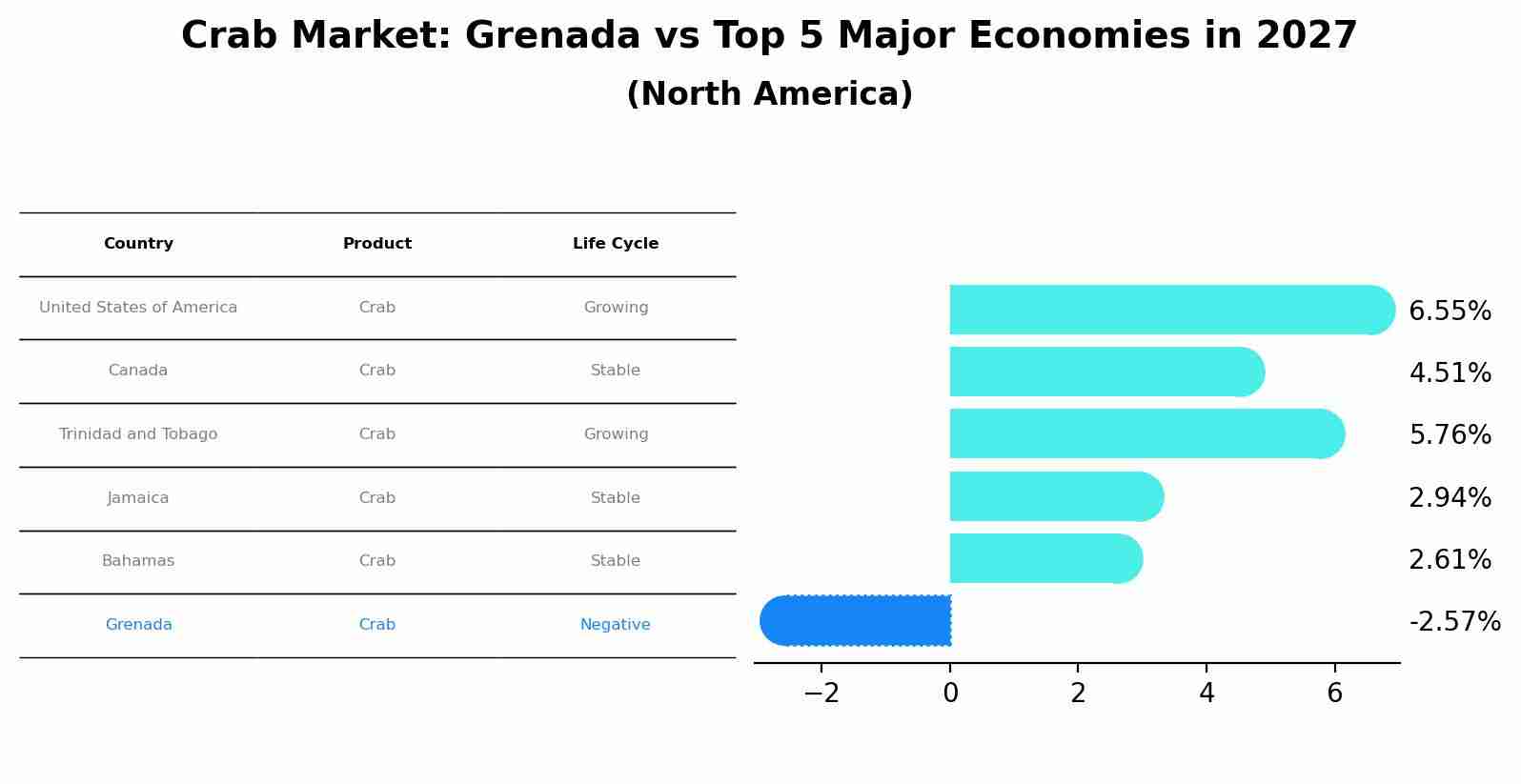 Crab Market: Grenada vs Top 5 Major Economies in 2027
(North America)

| Country | Product | Life Cycle |
|---|---|---|
| United States of America | Crab | Growing |
| Canada | Crab | Stable |
| Trinidad and Tobago | Crab | Growing |
| Jamaica | Crab | Stable |
| Bahamas | Crab | Stable |
| Grenada | Crab | Negative |

6.55%
4.51%
5.76%
2.94%
2.61%
-2.57%

−2
0
2
4
6